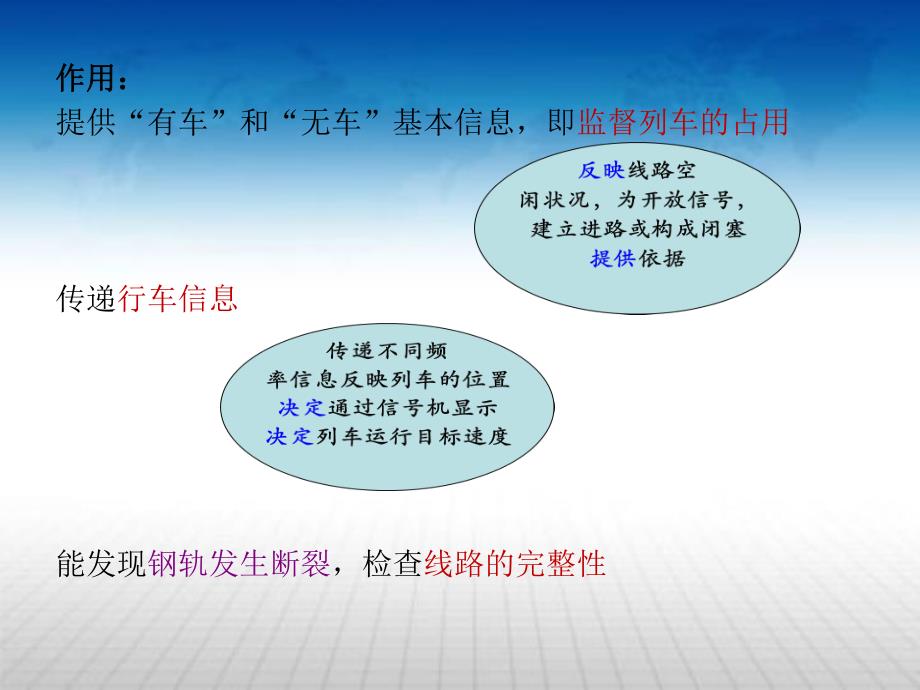 作用：
提供“有车”和“无车”基本信息，即监督列车的占用

反映线路空闲状况，为开放信号，建立进路或构成闭塞提供依据

传递行车信息

传递不同频率信息反映列车的位置
决定通过信号机显示
决定列车运行目标速度

能发现钢轨发生断裂，检查线路的完整性